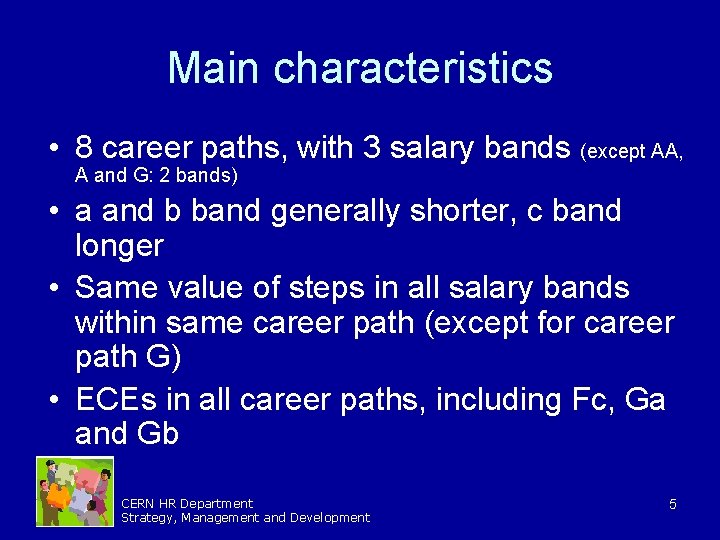 Main characteristics

• 8 career paths, with 3 salary bands (except AA, A and G: 2 bands)

• a and b band generally shorter, c band longer

• Same value of steps in all salary bands within same career path (except for career path G)

• ECEs in all career paths, including Fc, Ga and Gb

CERN HR Department
Strategy, Management and Development

5